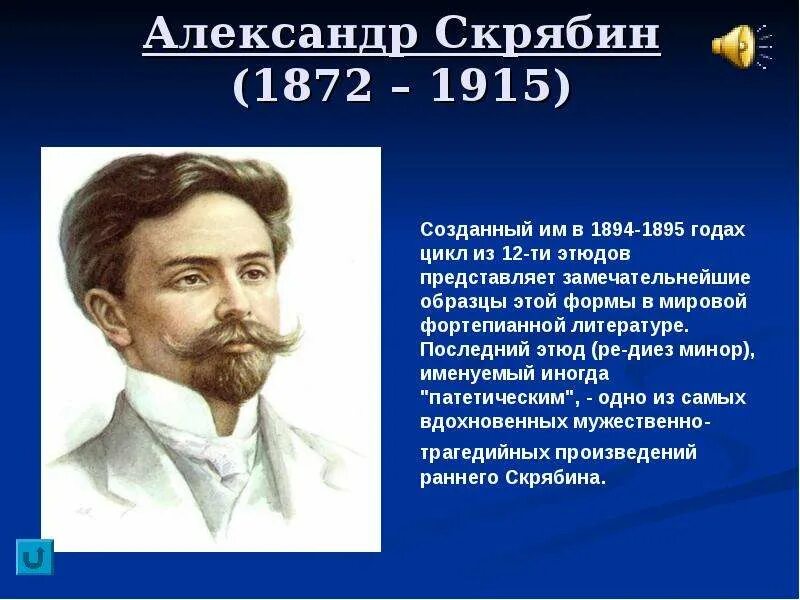 Александр Скрябин
(1872 – 1915)

Созданный им в 1894-1895 годах цикл из 12-ти этюдов представляет замечательнейшие образцы этой формы в мировой фортепианной литературе. Последний этюд (ре-диез минор), именуемый иногда "патетическим", - одно из самых вдохновенных мужественно-трагедийных произведений раннего Скрябина.